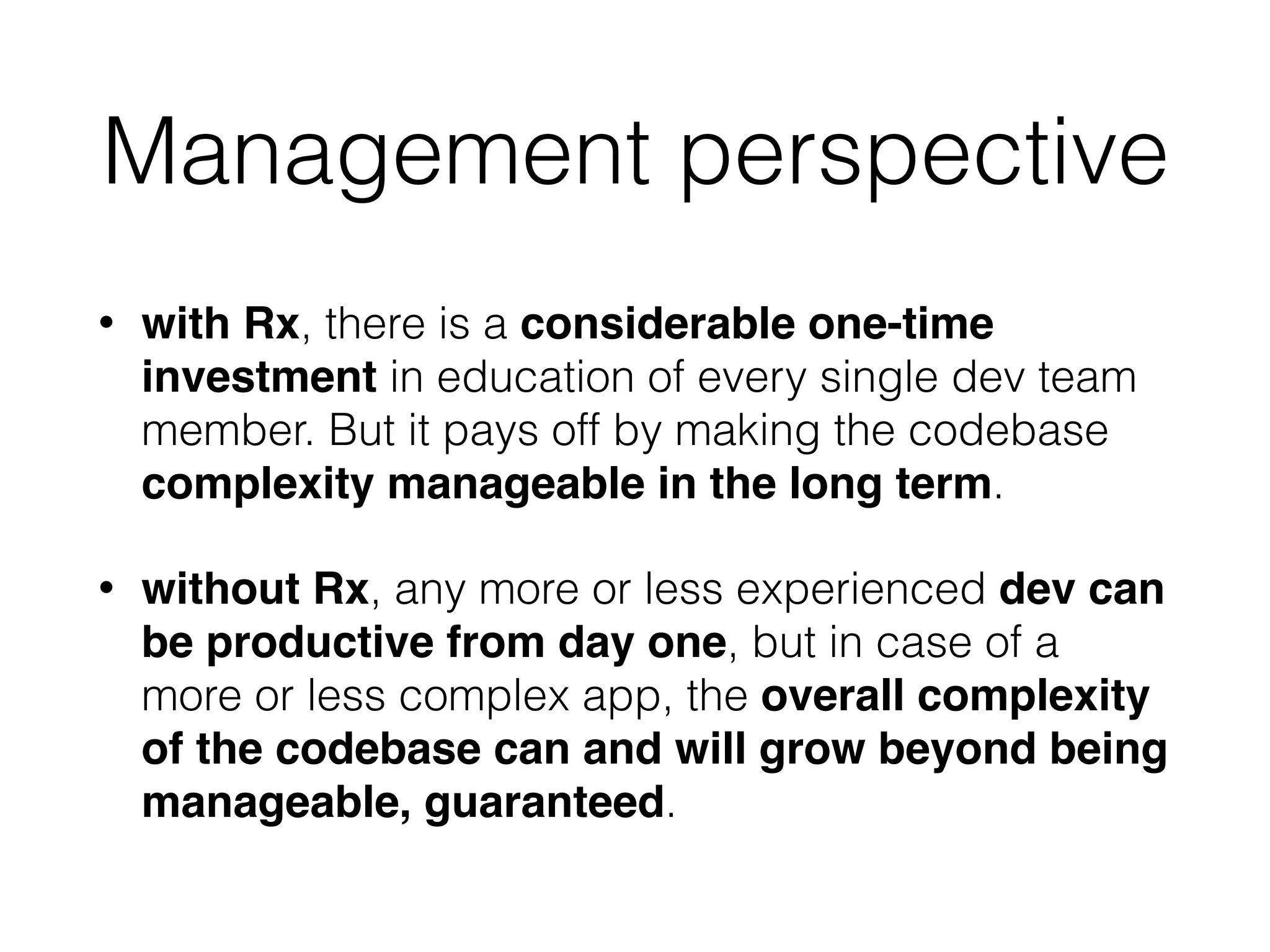 Management perspective

• with Rx, there is a considerable one-time investment in education of every single dev team member. But it pays off by making the codebase complexity manageable in the long term.

• without Rx, any more or less experienced dev can be productive from day one, but in case of a more or less complex app, the overall complexity of the codebase can and will grow beyond being manageable, guaranteed.